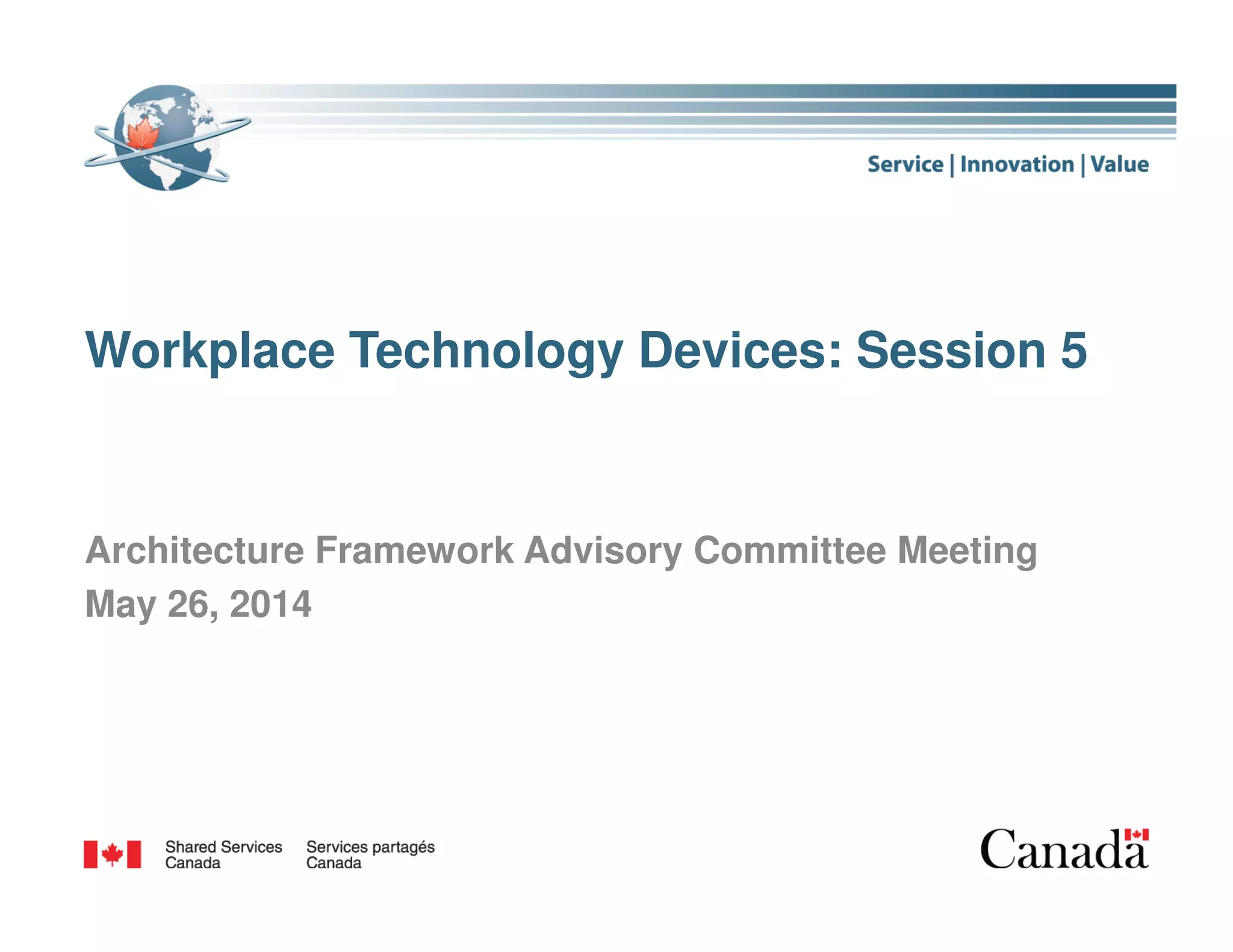 Service | Innovation | Value

Workplace Technology Devices: Session 5

Architecture Framework Advisory Committee Meeting
May 26, 2014

Shared Services Canada

Services partagés Canada

Canada